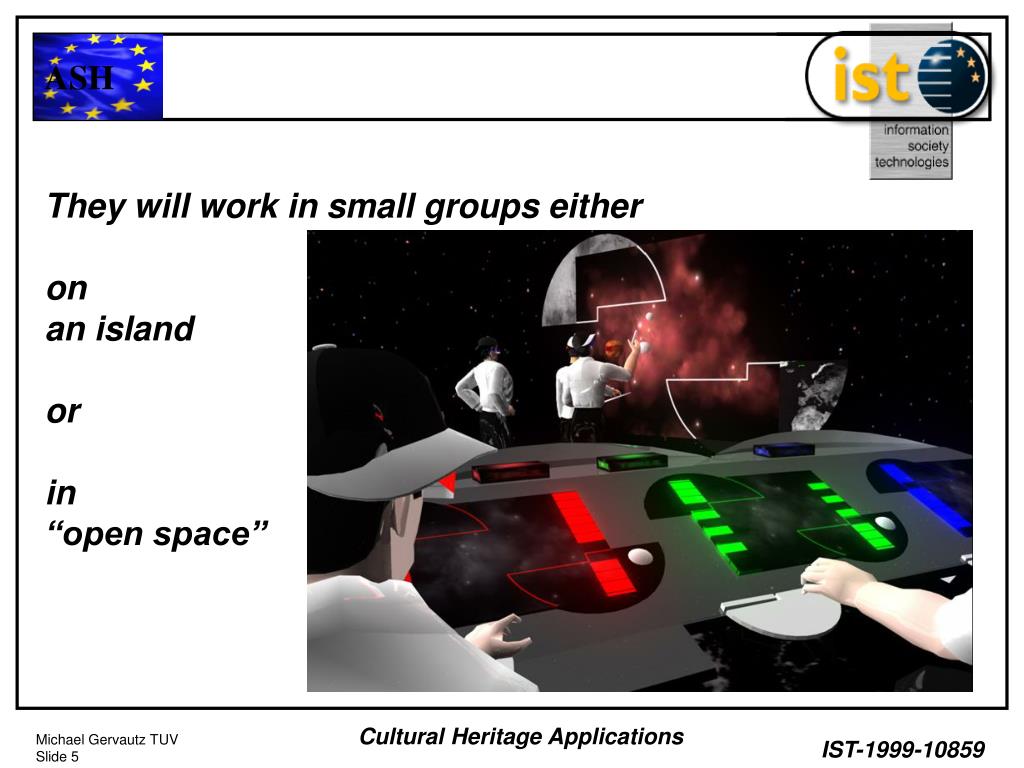 ASH

ist

information society technologies

They will work in small groups either

on
an island

or

in
“open space”

Michael Gervautz TUV
Slide 5

Cultural Heritage Applications

IST-1999-10859